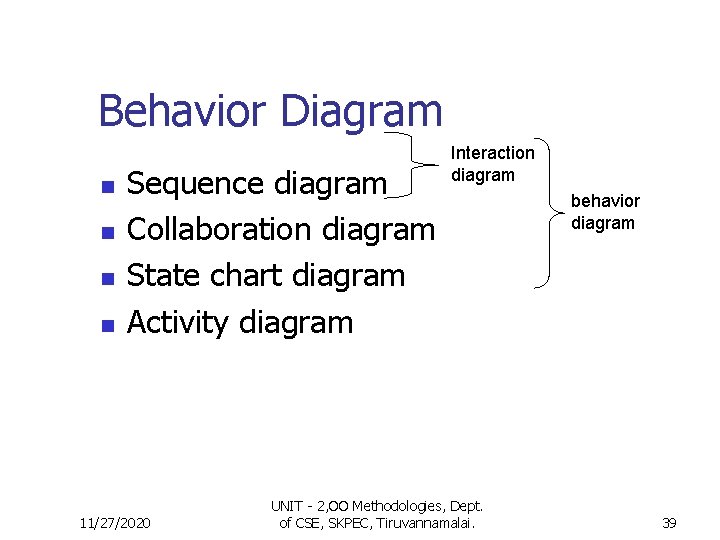 Behavior Diagram

- Sequence diagram
- Collaboration diagram
- State chart diagram
- Activity diagram

Interaction diagram

behavior diagram

11/27/2020

UNIT - 2,OO Methodologies, Dept. of CSE, SKPEC, Tiruvannamalai.

39